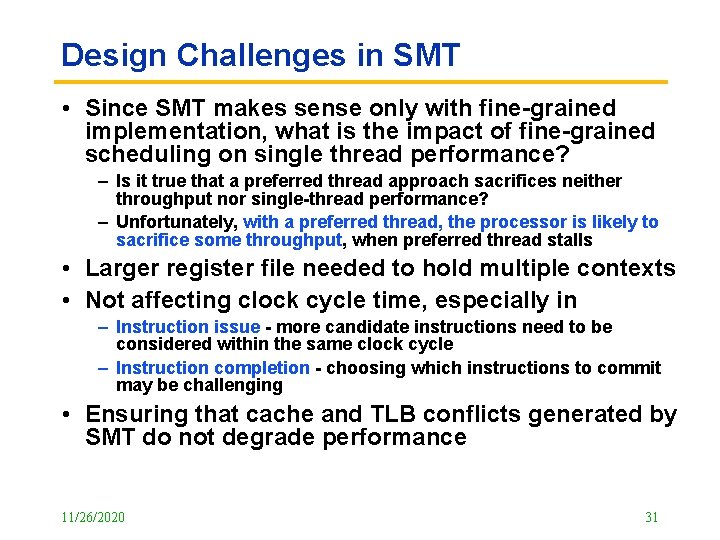 Design Challenges in SMT

• Since SMT makes sense only with fine-grained implementation, what is the impact of fine-grained scheduling on single thread performance?
– Is it true that a preferred thread approach sacrifices neither throughput nor single-thread performance?
– Unfortunately, with a preferred thread, the processor is likely to sacrifice some throughput, when preferred thread stalls
• Larger register file needed to hold multiple contexts
• Not affecting clock cycle time, especially in
– Instruction issue - more candidate instructions need to be considered within the same clock cycle
– Instruction completion - choosing which instructions to commit may be challenging
• Ensuring that cache and TLB conflicts generated by SMT do not degrade performance

11/26/2020

31